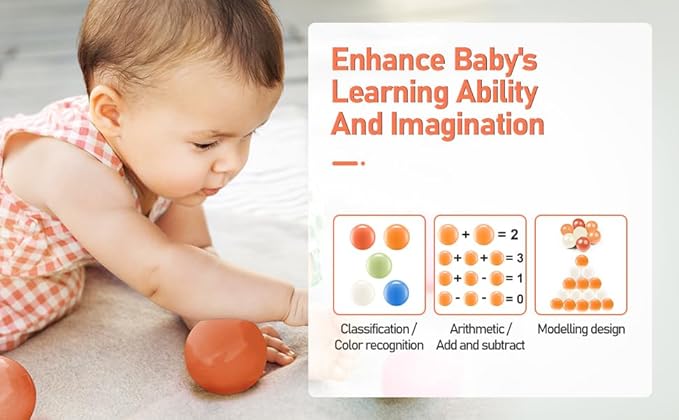 Enhance Baby's Learning Ability And Imagination

+ = 2
+ + = 3
+ - = 1
- - = 0

Classification / Color recognition

Arithmetic / Add and subtract

Modelling design